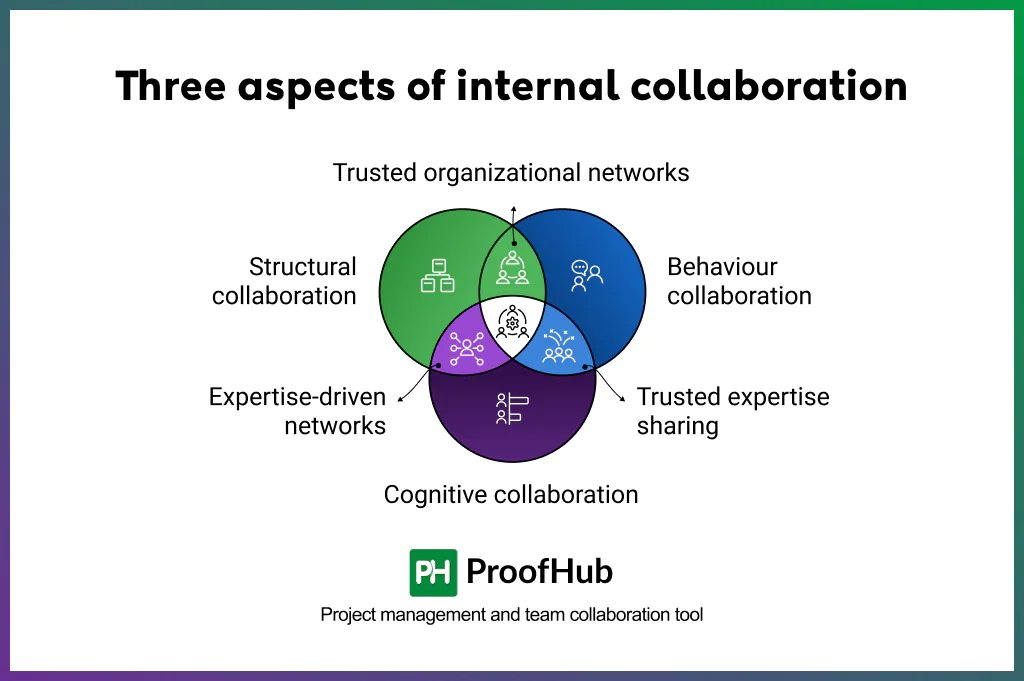 Three aspects of internal collaboration

Trusted organizational networks

Structural collaboration

Behaviour collaboration

Expertise-driven networks

Trusted expertise sharing

Cognitive collaboration

PH ProofHub

Project management and team collaboration tool